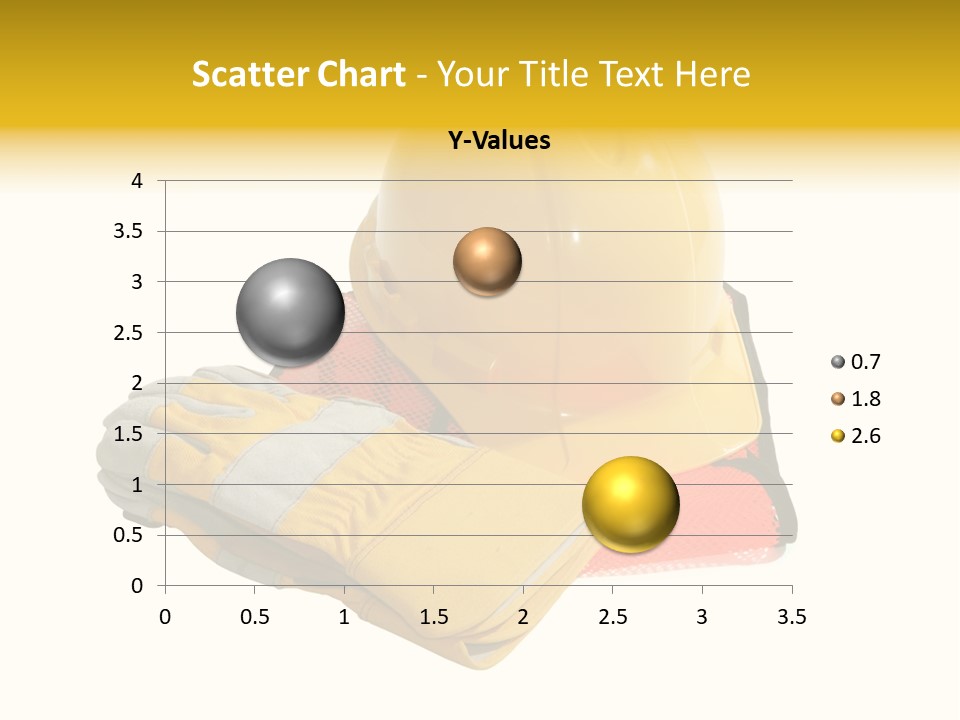 Scatter Chart - Your Title Text Here

Y-Values

4
3.5
3
2.5
2
1.5
1
0.5
0

0 0.5 1 1.5 2 2.5 3 3.5

0.7
1.8
2.6